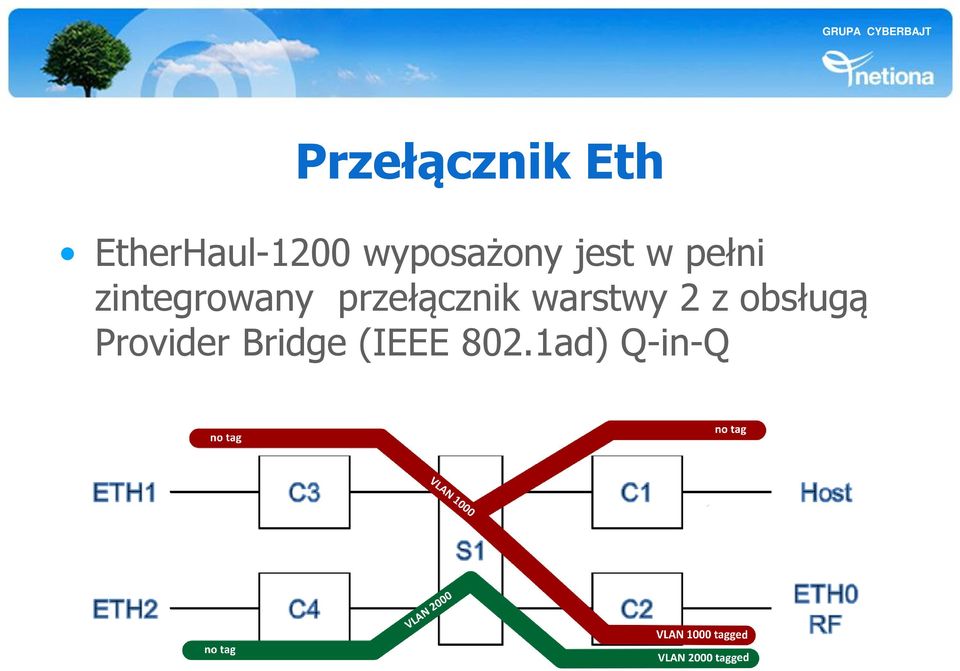 GRUPA CYBERBAJT
netiona

Przełącznik Eth

• EtherHaul-1200 wyposażony jest w pełni zintegrowany przełącznik warstwy 2 z obsługą Provider Bridge (IEEE 802.1ad) Q-in-Q

no tag
no tag
ETH1
C3
VLAN 1000
C1
Host
S1
ETH2
C4
VLAN 2000
C2
ETH0 RF
no tag
VLAN 1000 tagged
VLAN 2000 tagged